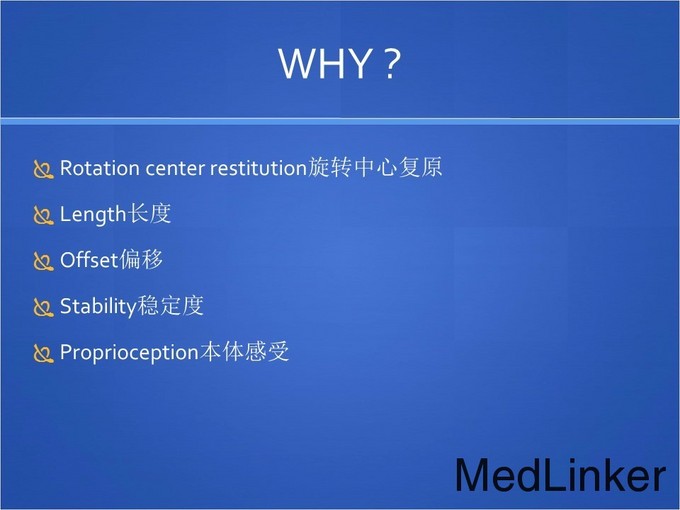 WHY ?

Rotation center restitution旋转中心复原

Length长度

Offset偏移

Stability稳定度

Proprioception本体感受

MedLinker